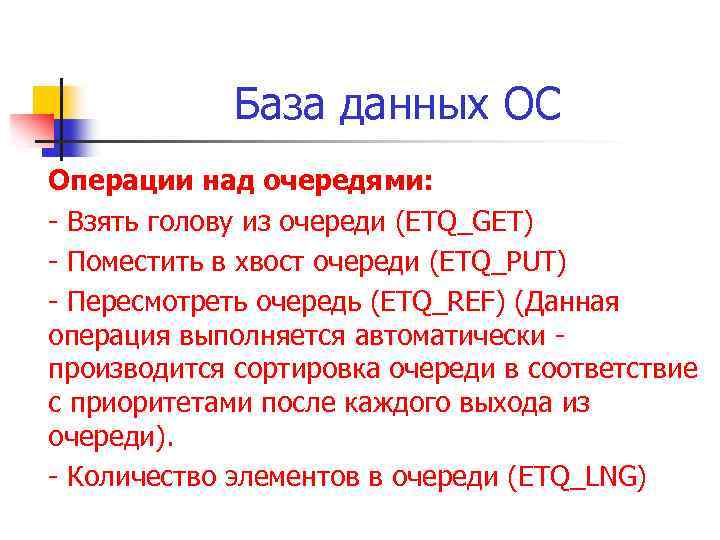 База данных ОС

Операции над очередями:

- Взять голову из очереди (ETQ_GET)

- Поместить в хвост очереди (ETQ_PUT)

- Пересмотреть очередь (ETQ_REF) (Данная операция выполняется автоматически - производится сортировка очереди в соответствие с приоритетами после каждого выхода из очереди).

- Количество элементов в очереди (ETQ_LNG)